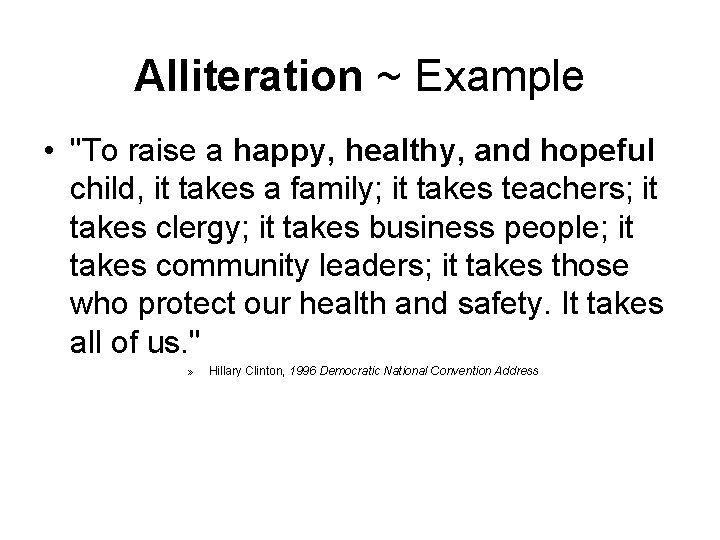 Alliteration ~ Example

• "To raise a happy, healthy, and hopeful child, it takes a family; it takes teachers; it takes clergy; it takes business people; it takes community leaders; it takes those who protect our health and safety. It takes all of us."

» Hillary Clinton, 1996 Democratic National Convention Address